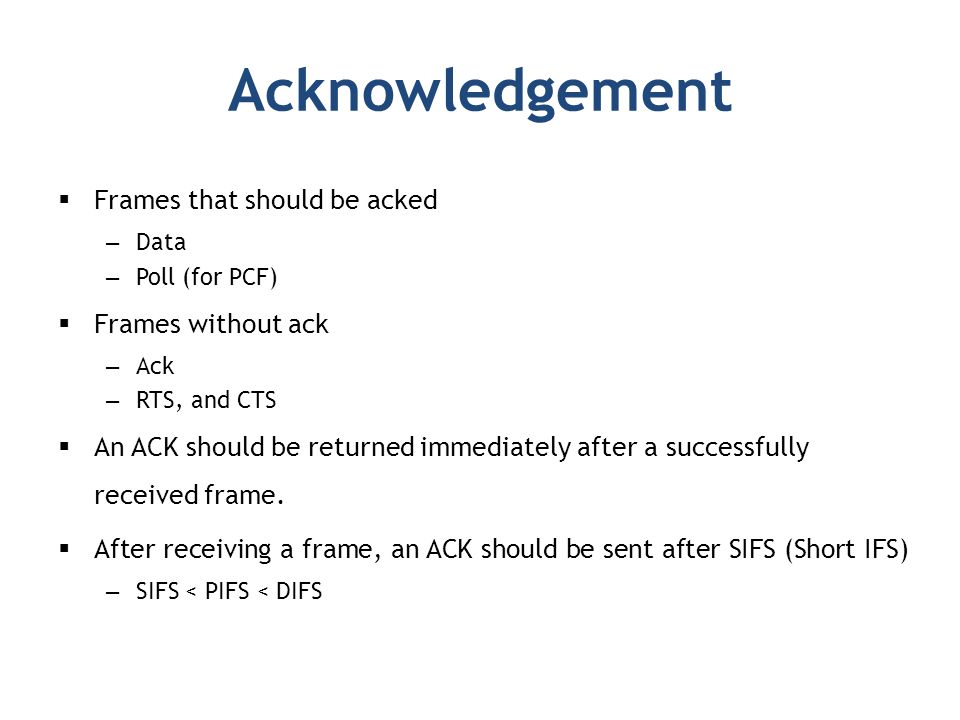 Acknowledgement

▪ Frames that should be acked
– Data
– Poll (for PCF)

▪ Frames without ack
– Ack
– RTS, and CTS

▪ An ACK should be returned immediately after a successfully received frame.

▪ After receiving a frame, an ACK should be sent after SIFS (Short IFS)
– SIFS < PIFS < DIFS